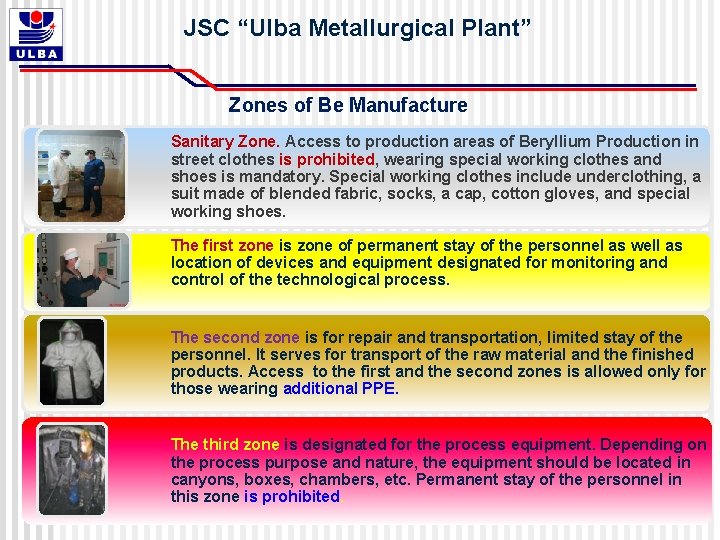 ULBA

JSC “Ulba Metallurgical Plant”

Zones of Be Manufacture

Sanitary Zone. Access to production areas of Beryllium Production in street clothes is prohibited, wearing special working clothes and shoes is mandatory. Special working clothes include underclothing, a suit made of blended fabric, socks, a cap, cotton gloves, and special working shoes.

The first zone is zone of permanent stay of the personnel as well as location of devices and equipment designated for monitoring and control of the technological process.

The second zone is for repair and transportation, limited stay of the personnel. It serves for transport of the raw material and the finished products. Access to the first and the second zones is allowed only for those wearing additional PPE.

The third zone is designated for the process equipment. Depending on the process purpose and nature, the equipment should be located in canyons, boxes, chambers, etc. Permanent stay of the personnel in this zone is prohibited